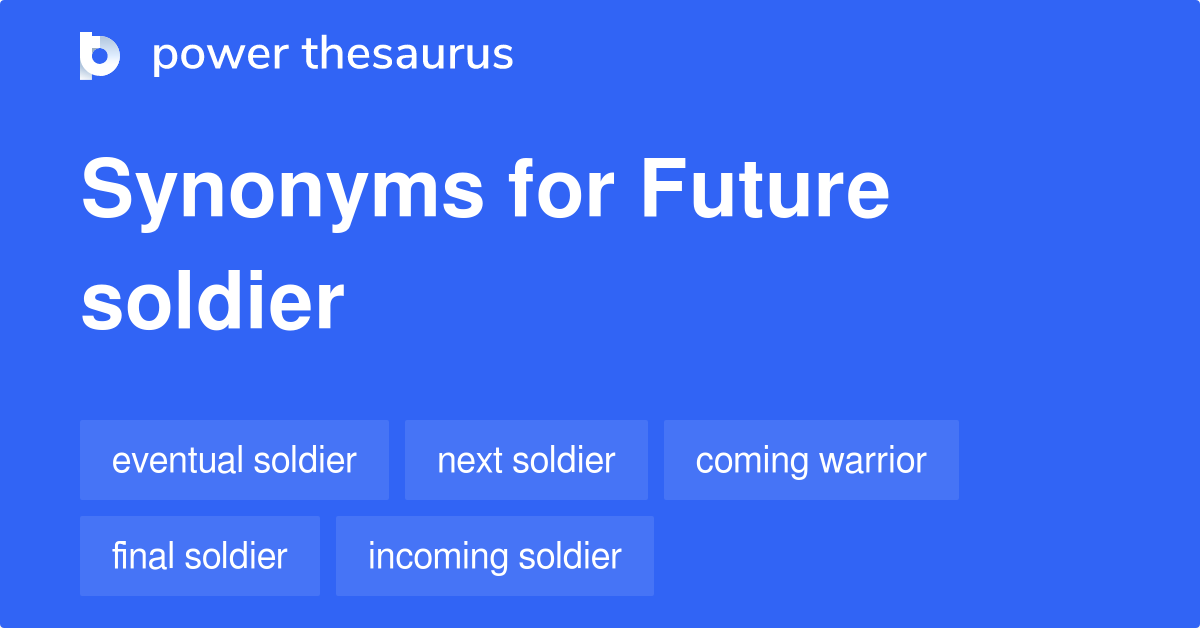 power thesaurus

Synonyms for Future soldier

eventual soldier
next soldier
coming warrior
final soldier
incoming soldier